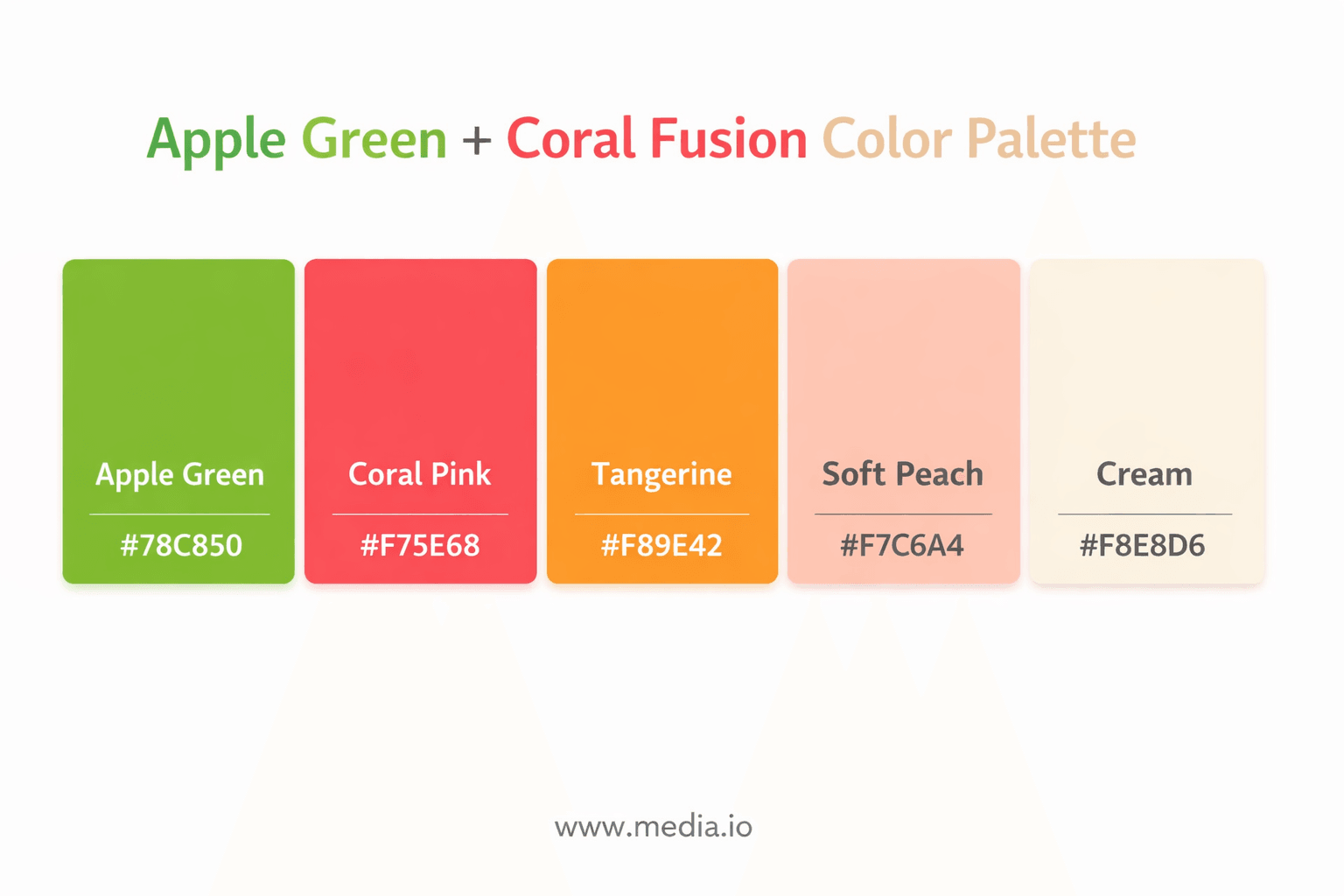 Apple Green + Coral Fusion Color Palette

Apple Green
#78C850

Coral Pink
#F75E68

Tangerine
#F89E42

Soft Peach
#F7C6A4

Cream
#F8E8D6

www.media.io